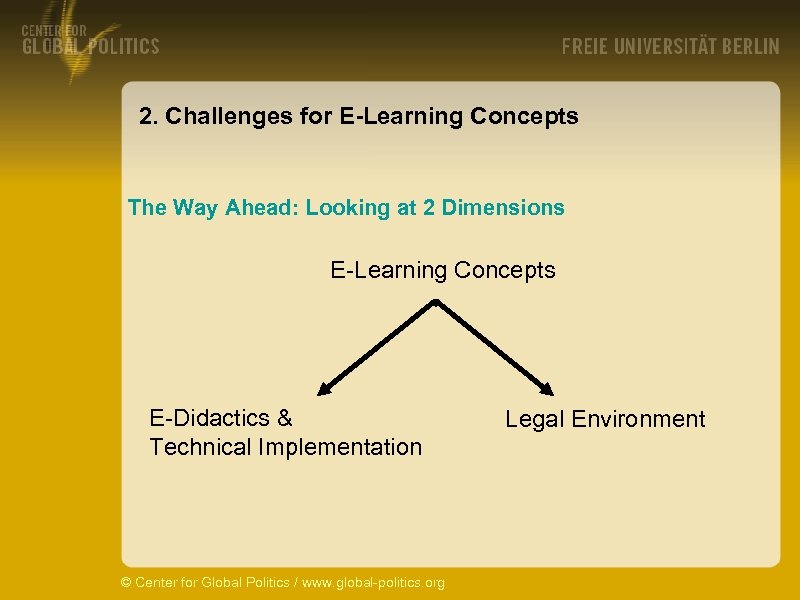 CENTER FOR
GLOBAL POLITICS

FREIE UNIVERSITÄT BERLIN

2. Challenges for E-Learning Concepts

The Way Ahead: Looking at 2 Dimensions

E-Learning Concepts

E-Didactics &
Technical Implementation

Legal Environment

© Center for Global Politics / www.global-politics.org